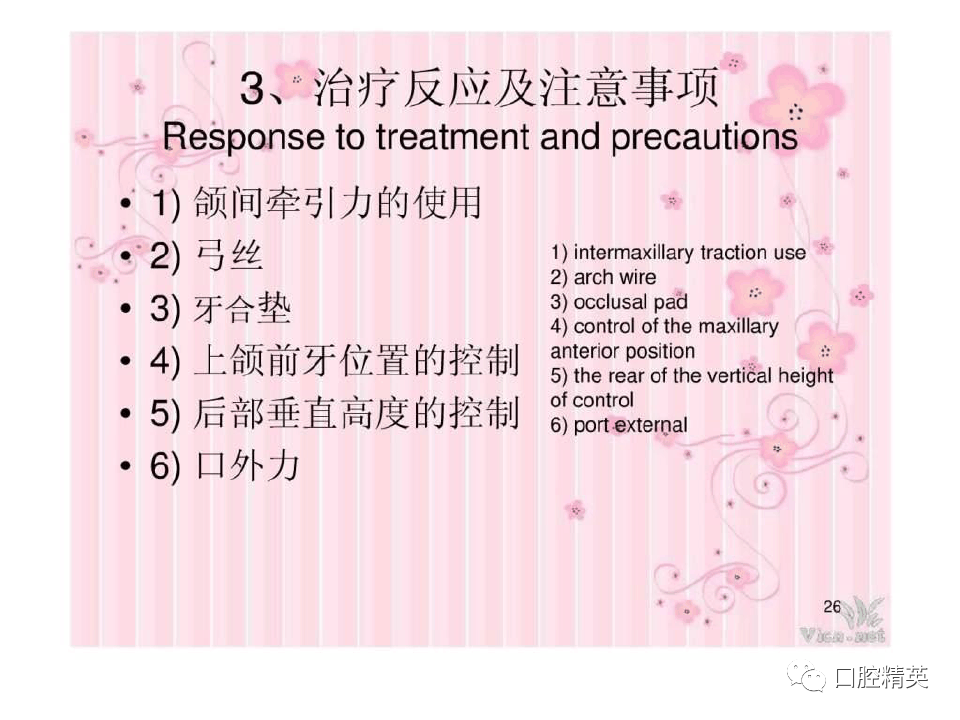 3、治疗反应及注意事项
Response to treatment and precautions

• 1) 颌间牵引力的使用
• 2) 弓丝
• 3) 牙合垫
• 4) 上颌前牙位置的控制
• 5) 后部垂直高度的控制
• 6) 口外力

1) intermaxillary traction use
2) arch wire
3) occlusal pad
4) control of the maxillary anterior position
5) the rear of the vertical height of control
6) port external

26
Vica.net

口腔精英